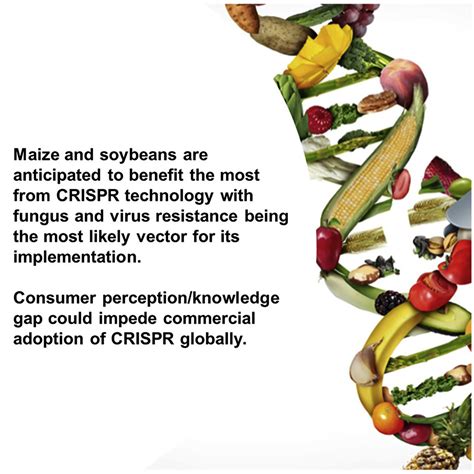 Maize and soybeans are anticipated to benefit the most from CRISPR technology with fungus and virus resistance being the most likely vector for its implementation.

Consumer perception/knowledge gap could impede commercial adoption of CRISPR globally.